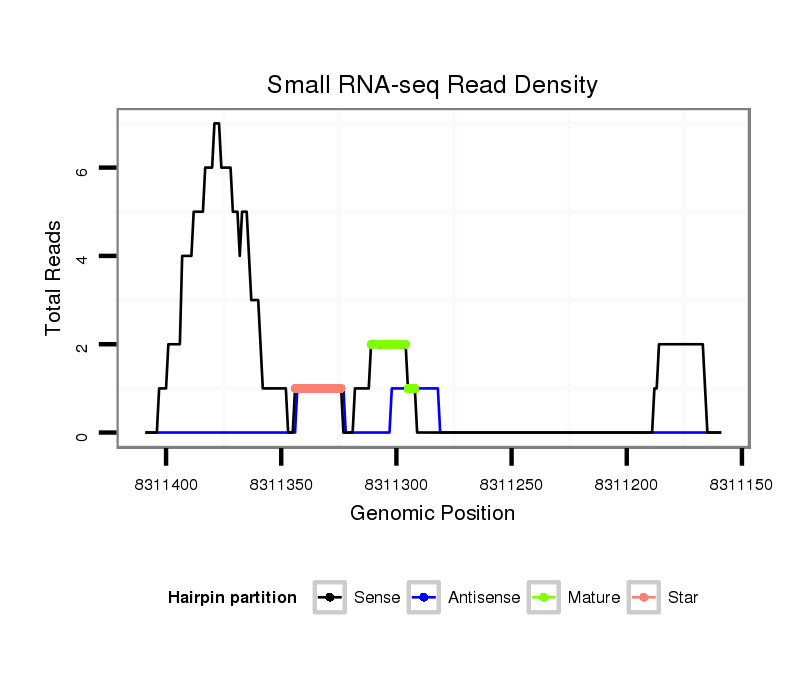 Small RNA-seq Read Density

Total Reads

6
4
2
0

8311400 8311350 8311300 8311250 8311200 8311150

Genomic Position

Hairpin partition Sense Antisense Mature Star